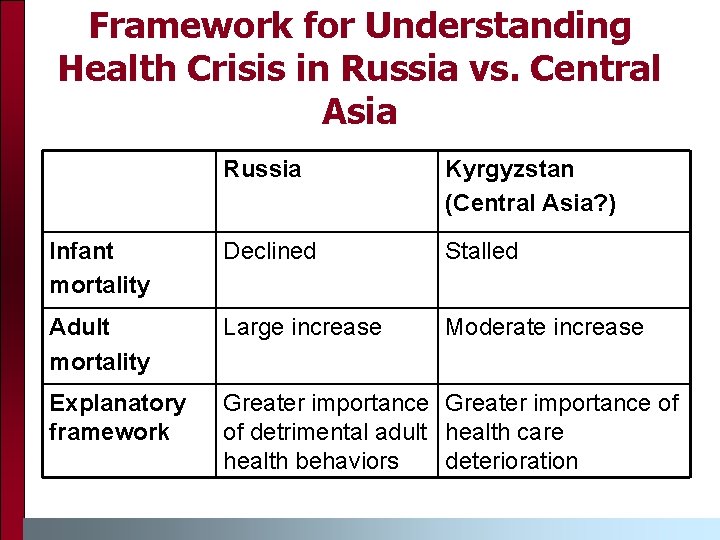 Framework for Understanding Health Crisis in Russia vs. Central Asia

| | Russia | Kyrgyzstan (Central Asia?) |
|---|---|---|
| Infant mortality | Declined | Stalled |
| Adult mortality | Large increase | Moderate increase |
| Explanatory framework | Greater importance of detrimental adult health behaviors | Greater importance of health care deterioration |